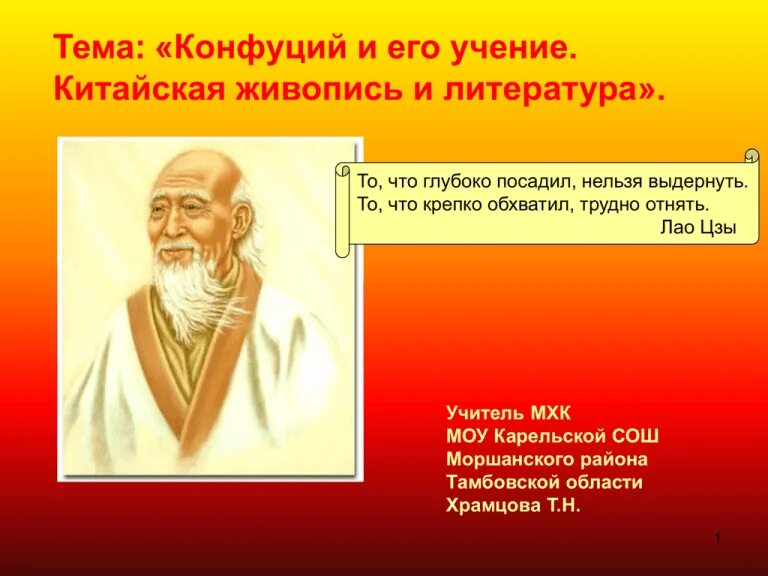 Тема: «Конфуций и его учение. Китайская живопись и литература».

То, что глубоко посадил, нельзя выдернуть.
То, что крепко обхватил, трудно отнять.
Лао Цзы

Учитель МХК
МОУ Карельской СОШ
Моршанского района
Тамбовской области
Храмцова Т.Н.

1